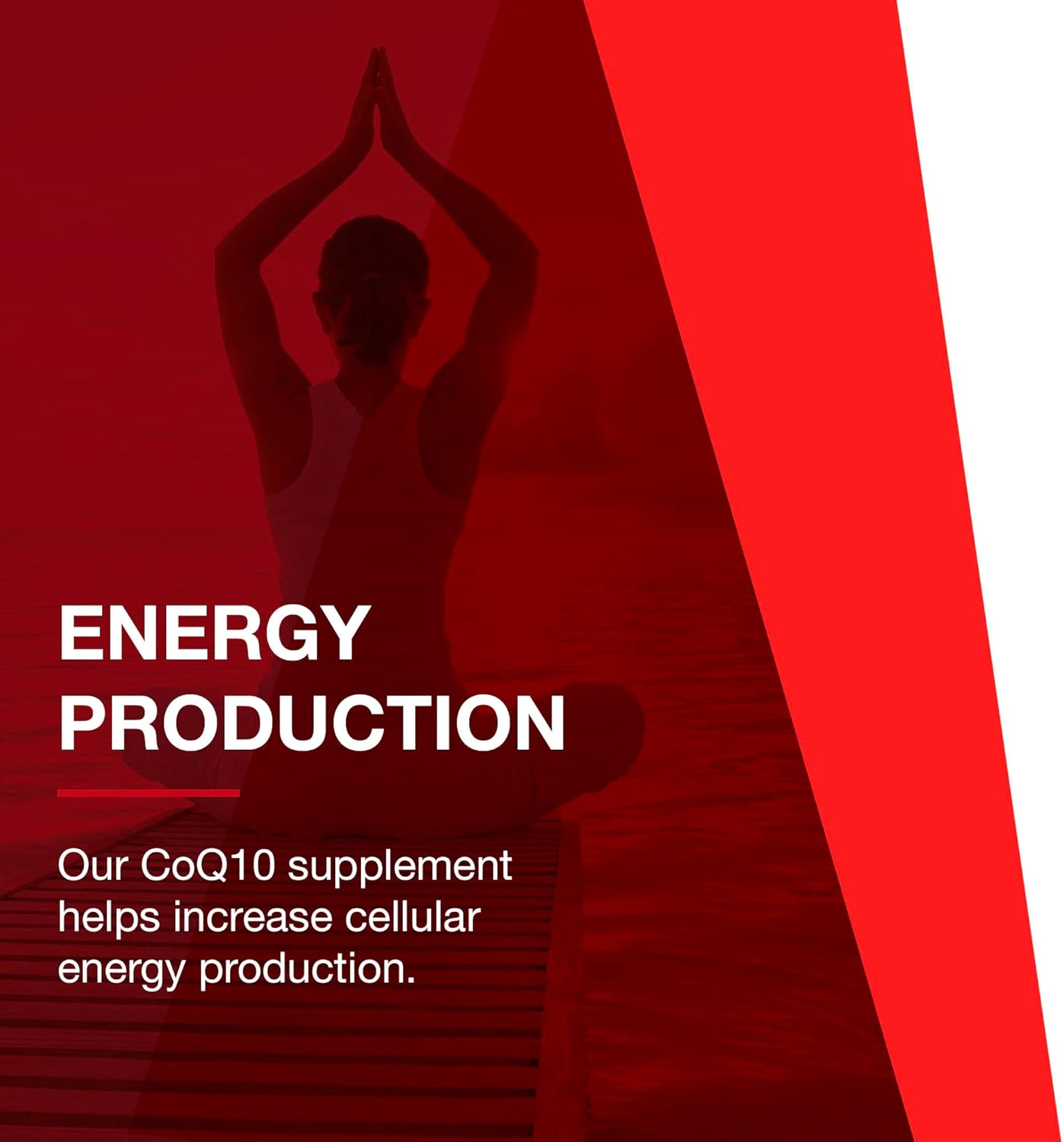 ENERGY PRODUCTION

Our CoQ10 supplement helps increase cellular energy production.